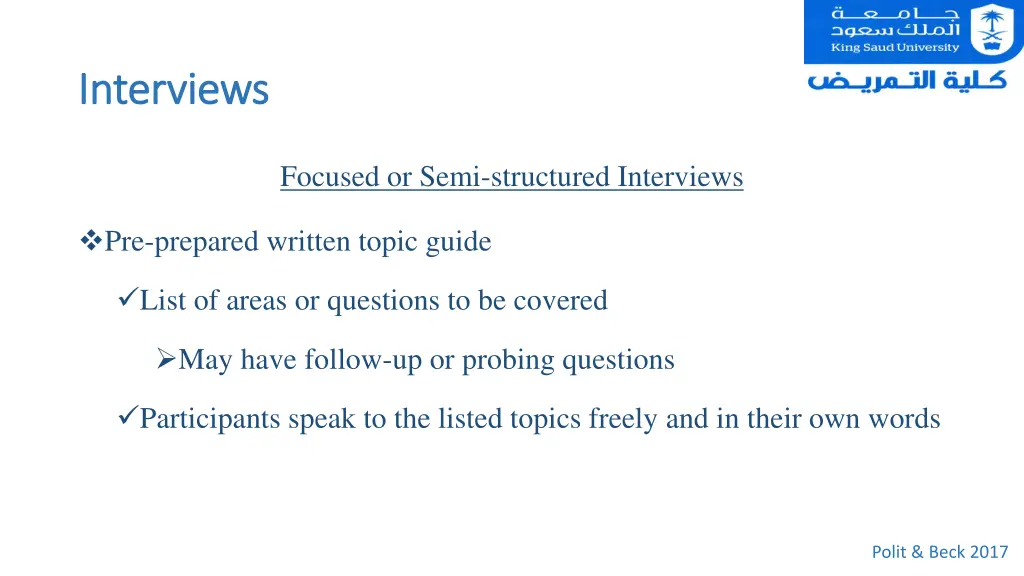 جامعة الملك سعود
King Saud University
كلية التمريض

Interviews

Focused or Semi-structured Interviews

❖Pre-prepared written topic guide

✓List of areas or questions to be covered

➢May have follow-up or probing questions

✓Participants speak to the listed topics freely and in their own words

Polit & Beck 2017